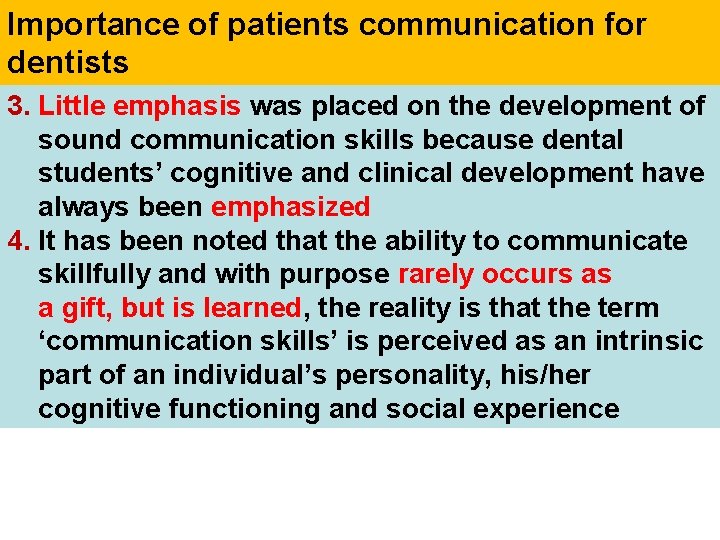 Importance of patients communication for dentists

3. Little emphasis was placed on the development of sound communication skills because dental students’ cognitive and clinical development have always been emphasized

4. It has been noted that the ability to communicate skillfully and with purpose rarely occurs as a gift, but is learned, the reality is that the term ‘communication skills’ is perceived as an intrinsic part of an individual’s personality, his/her cognitive functioning and social experience